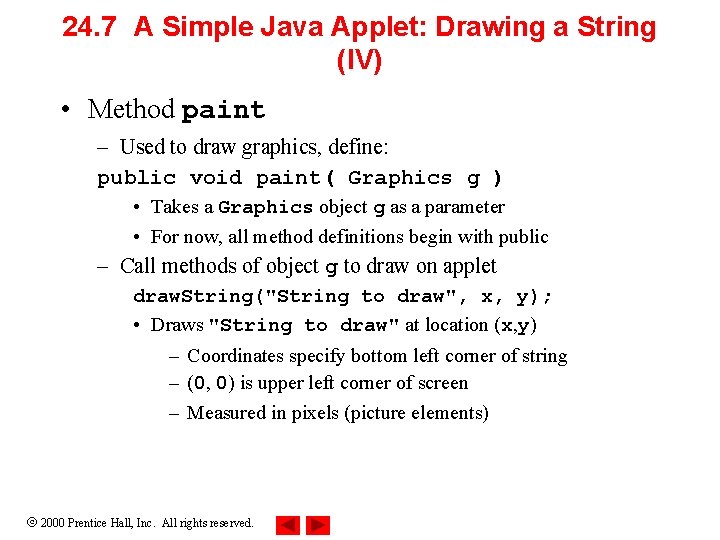 24.7 A Simple Java Applet: Drawing a String (IV)

• Method paint

– Used to draw graphics, define:

public void paint( Graphics g )

• Takes a Graphics object g as a parameter

• For now, all method definitions begin with public

– Call methods of object g to draw on applet

drawString("String to draw", x, y);

• Draws "String to draw" at location (x,y)

– Coordinates specify bottom left corner of string

– (0, 0) is upper left corner of screen

– Measured in pixels (picture elements)

© 2000 Prentice Hall, Inc. All rights reserved.